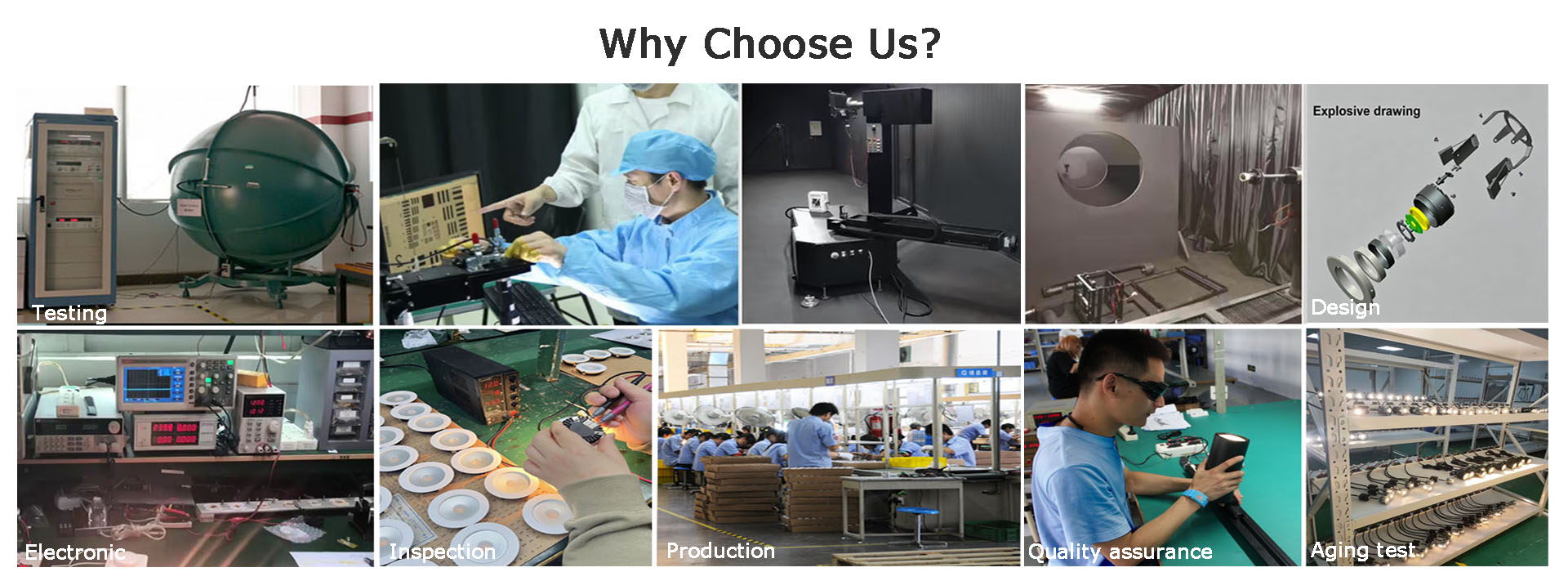 Why Choose Us?

Testing

Explosive drawing

Design

Electronic

Inspection

Production

Quality assurance

Aging test